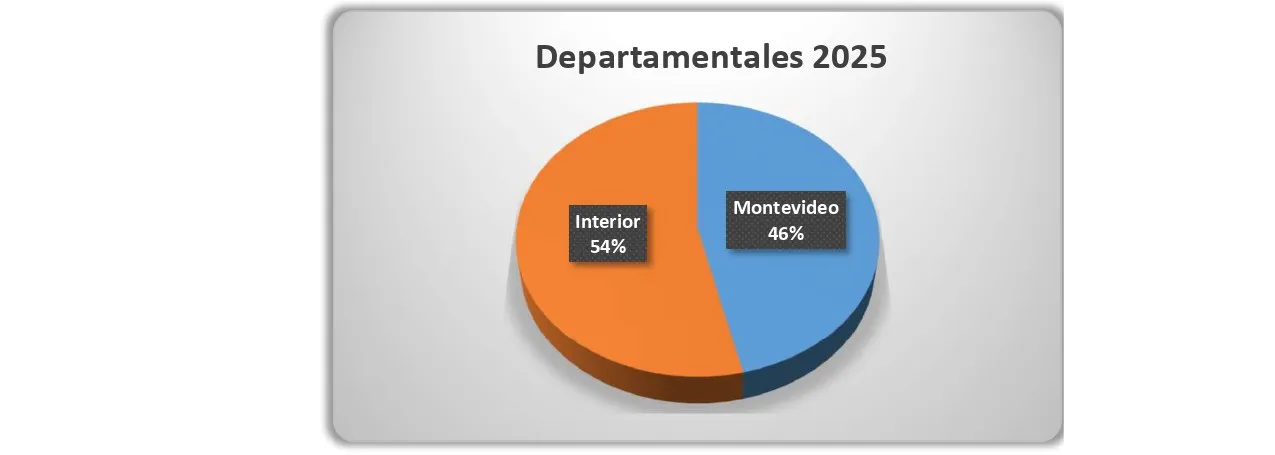 Departamentales 2025

Interior
54%

Montevideo
46%